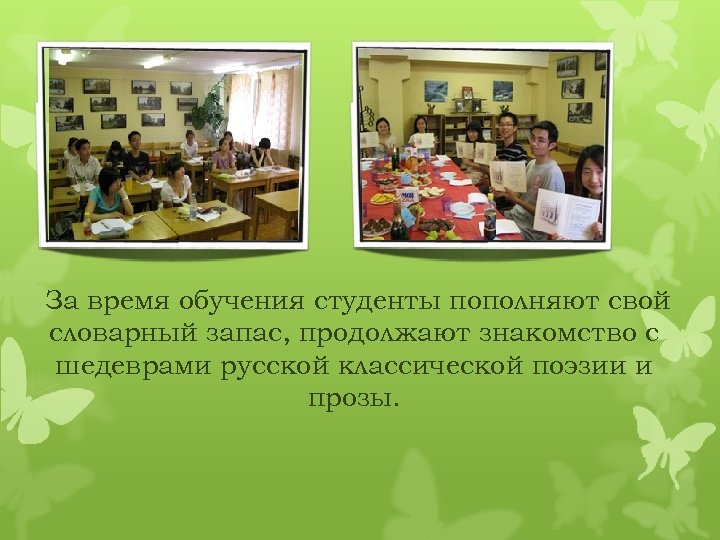 За время обучения студенты пополняют свой словарный запас, продолжают знакомство с шедеврами русской классической поэзии и прозы.